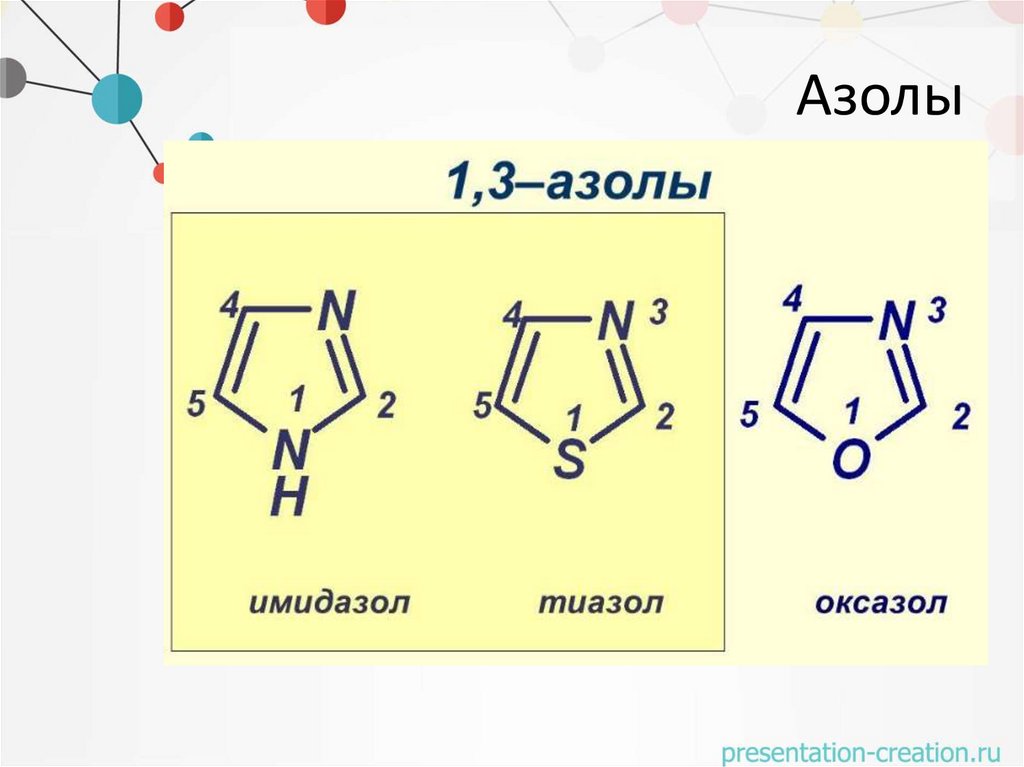 Азолы

1,3–азолы

4 N 5 1 2 N H

4 N 3 5 1 2 S

4 N 3 5 1 2 O

имидазол

тиазол

оксазол

presentation-creation.ru